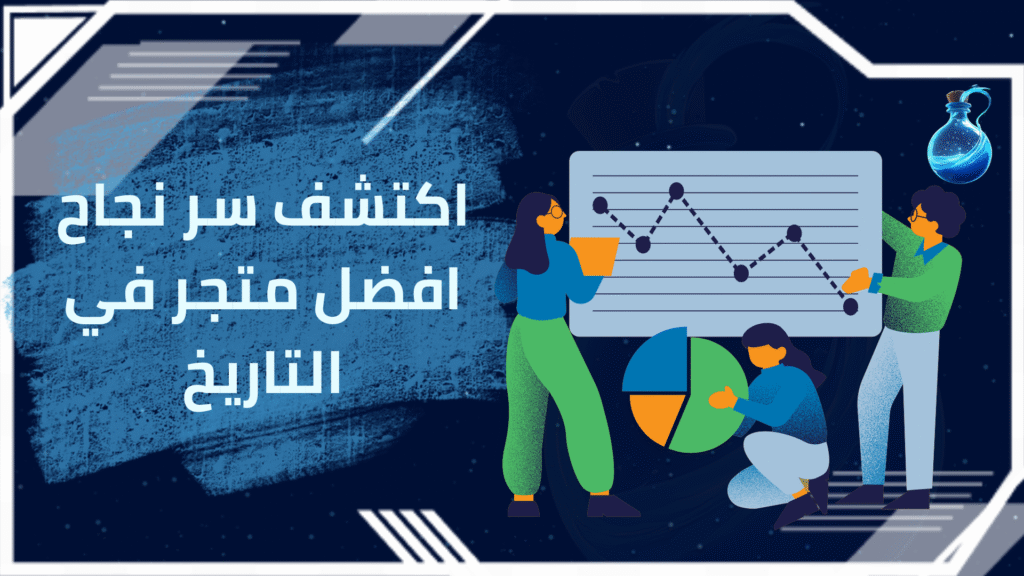 اكتشف سر نجاح
افضل متجر في
التاريخ